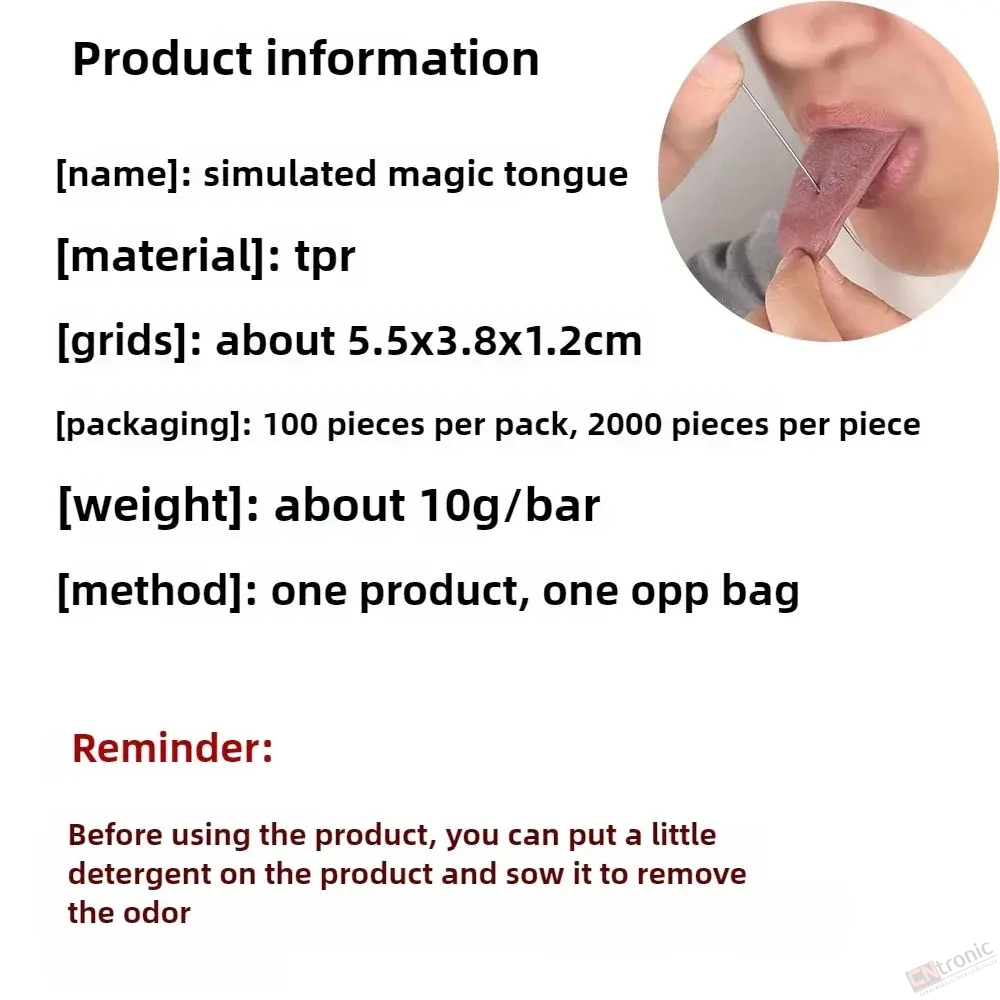 Product information

[name]: simulated magic tongue

[material]: tpr

[grids]: about 5.5x3.8x1.2cm

[packaging]: 100 pieces per pack, 2000 pieces per piece

[weight]: about 10g/bar

[method]: one product, one opp bag

Reminder:

Before using the product, you can put a little detergent on the product and sow it to remove the odor

CNtronic